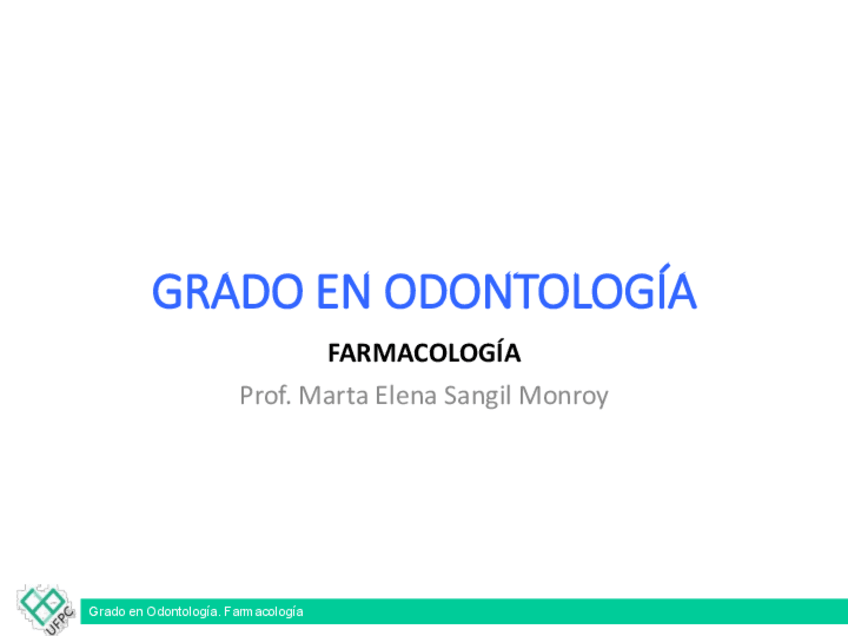 GRADO EN ODONTOLOGÍA

FARMACOLOGÍA

Prof. Marta Elena Sangil Monroy

UFPC

Grado en Odontología. Farmacología